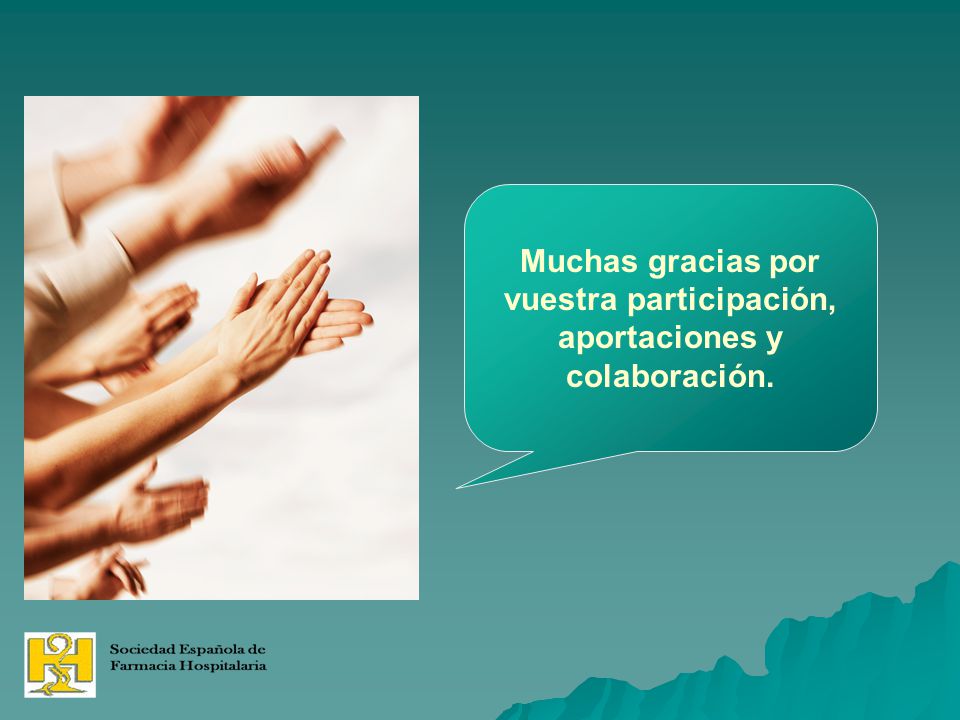 Muchas gracias por vuestra participación, aportaciones y colaboración.

Sociedad Española de Farmacia Hospitalaria